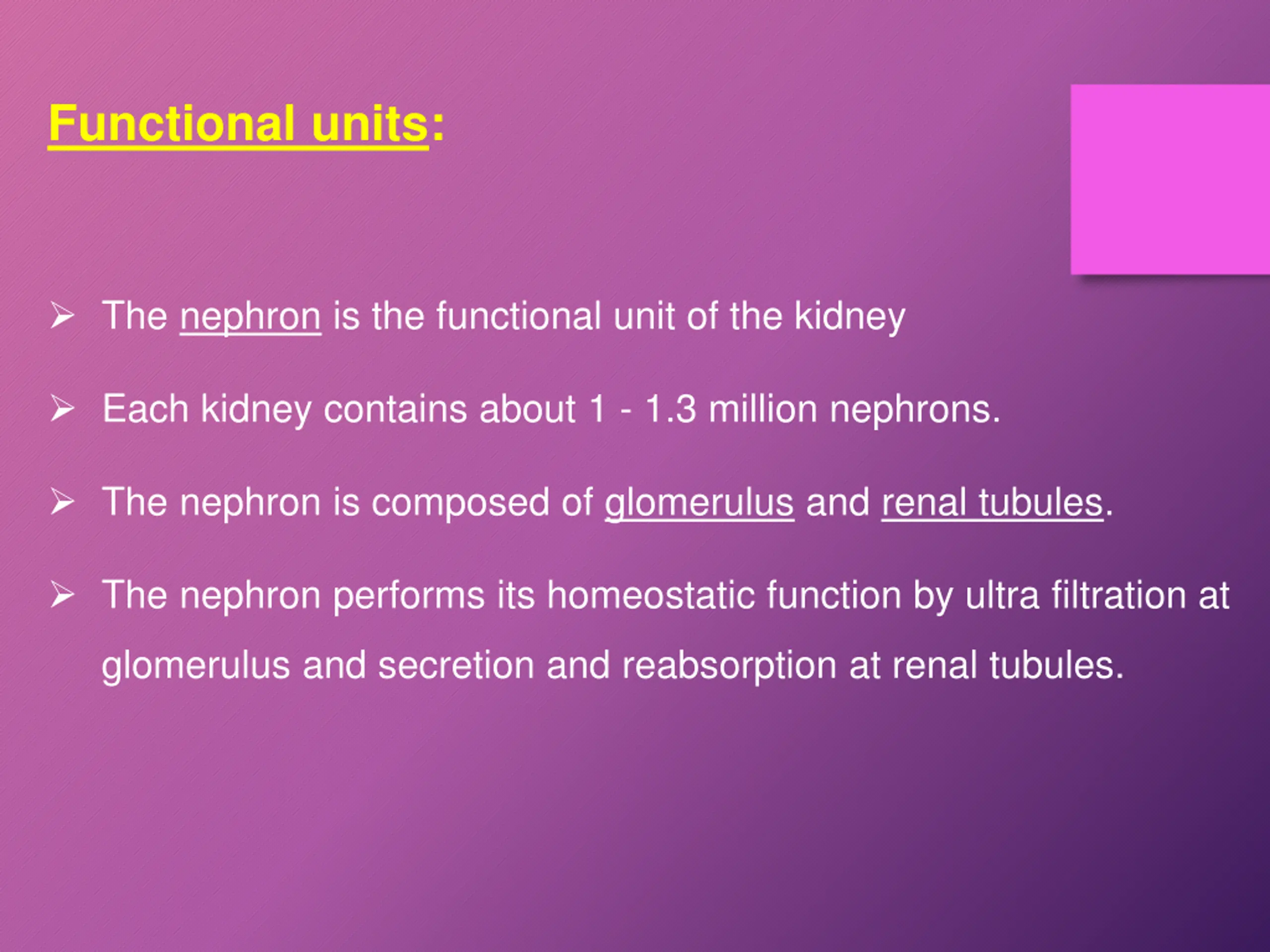 Functional units:

➢ The nephron is the functional unit of the kidney

➢ Each kidney contains about 1 - 1.3 million nephrons.

➢ The nephron is composed of glomerulus and renal tubules.

➢ The nephron performs its homeostatic function by ultra filtration at glomerulus and secretion and reabsorption at renal tubules.